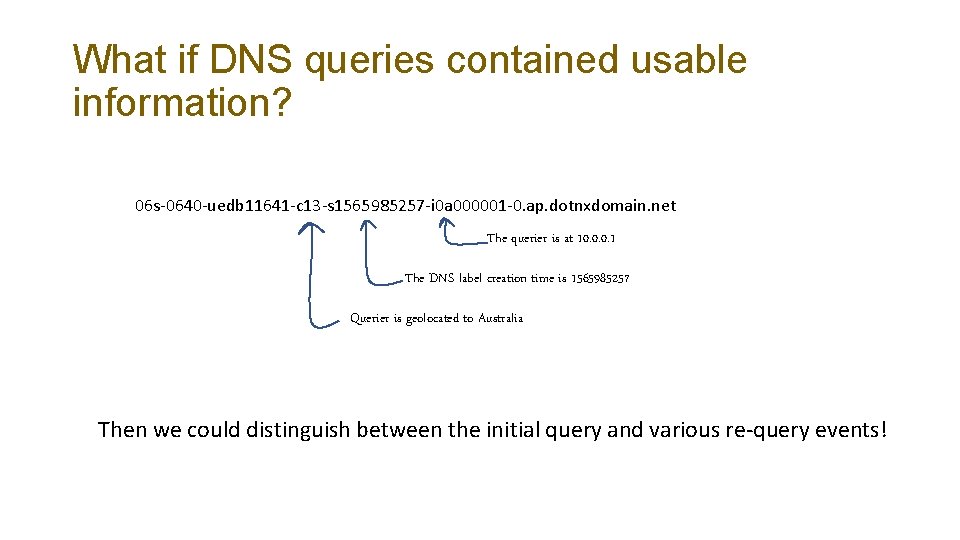 What if DNS queries contained usable information?

06s-0640-uedb11641-c13-s1565985257-i0a000001-0.ap.dotnxdomain.net

The querier is at 10.0.0.1

The DNS label creation time is 1565985257

Querier is geolocated to Australia

Then we could distinguish between the initial query and various re-query events!